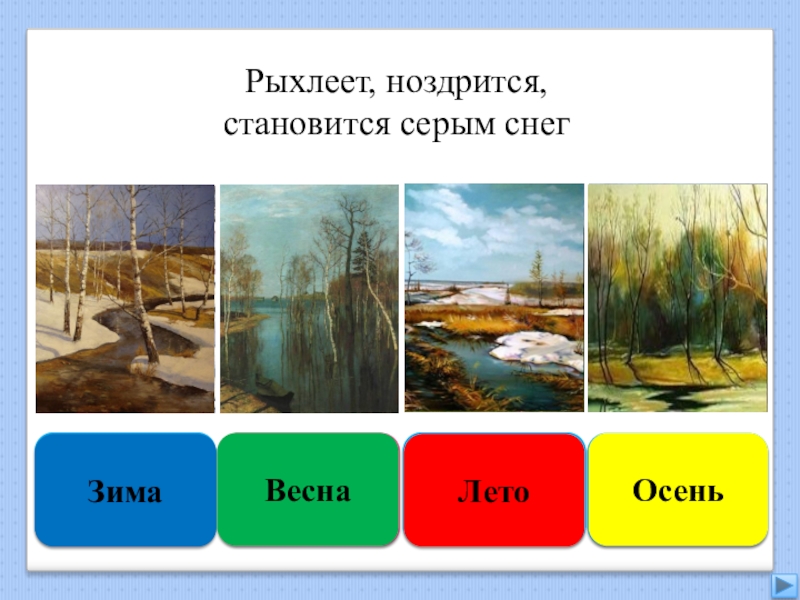 Рыхлеет, ноздрится, становится серым снег

Зима

Весна

Лето

Осень